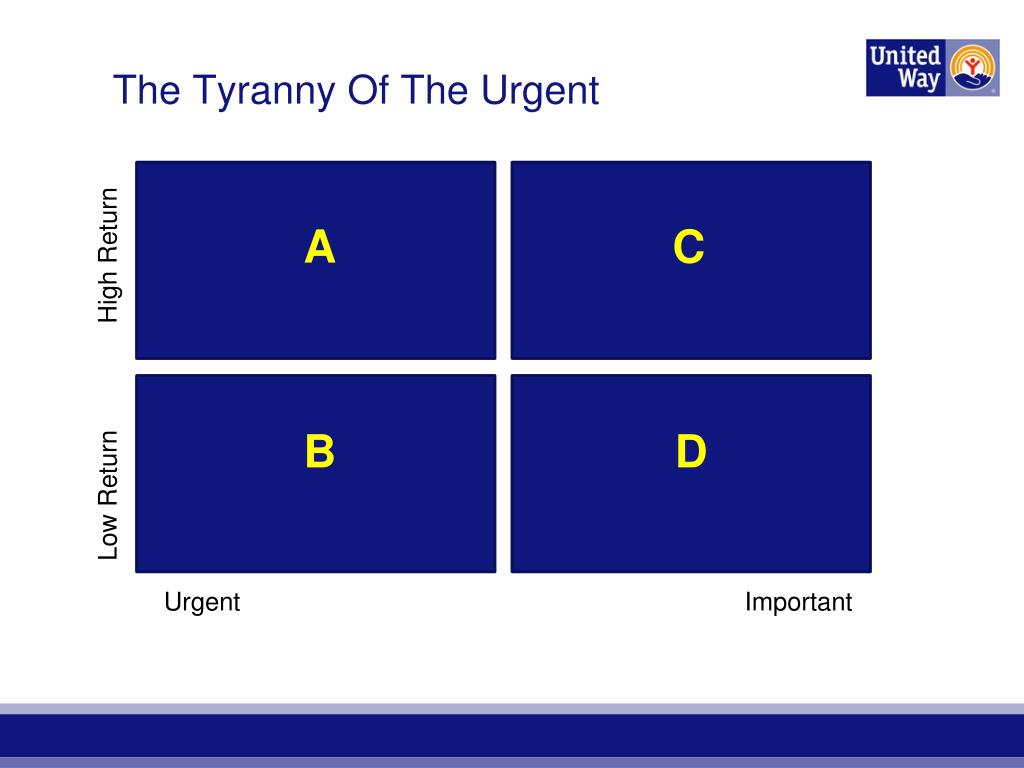 The Tyranny Of The Urgent

United Way

High Return

A

C

Low Return

B

D

Urgent

Important